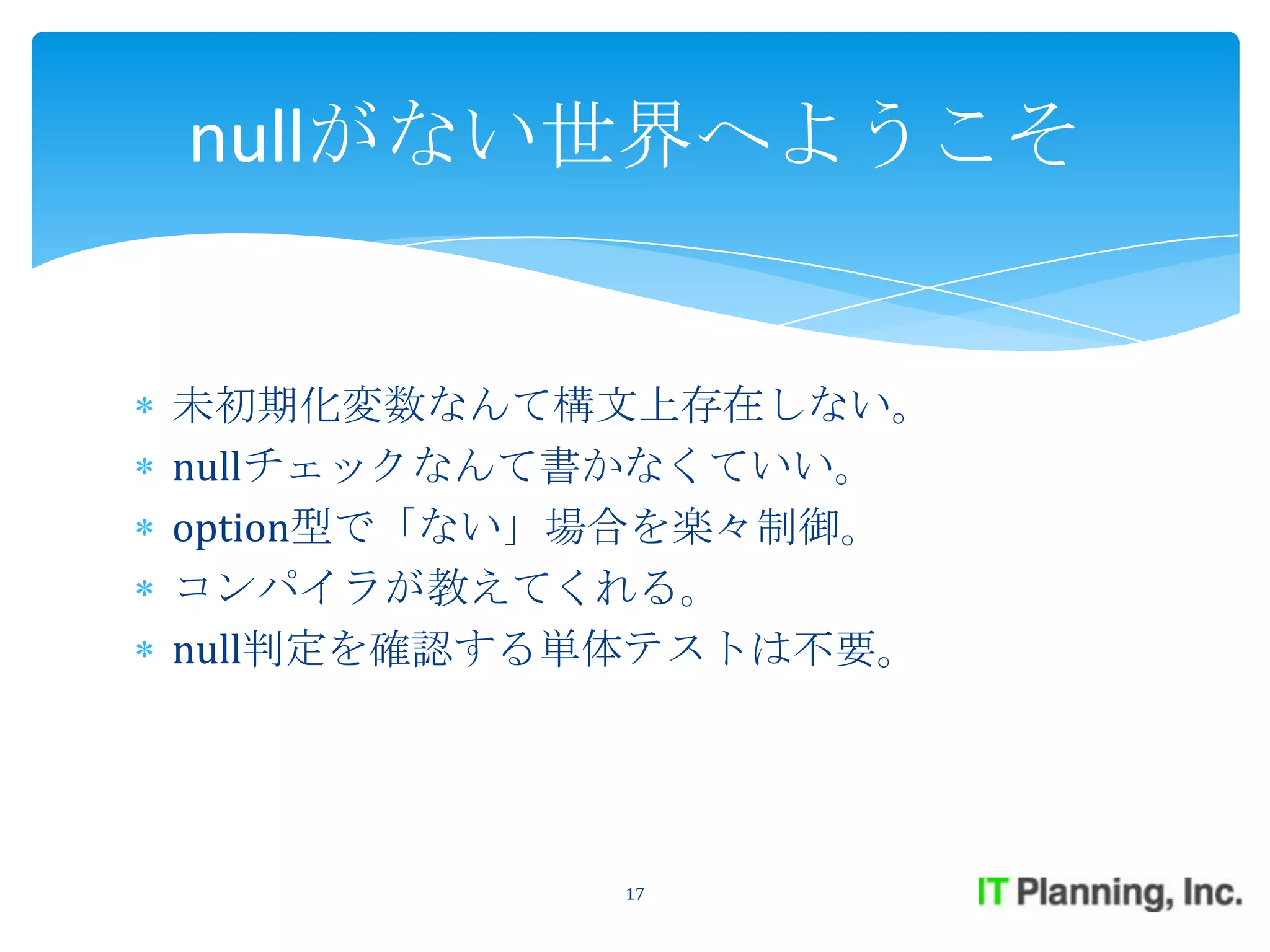 nullがない世界へようこそ

* 未初期化変数なんて構文上存在しない。
* nullチェックなんて書かなくていい。
* option型で「ない」場合を楽々制御。
* コンパイラが教えてくれる。
* null判定を確認する単体テストは不要。

17

IT Planning, Inc.